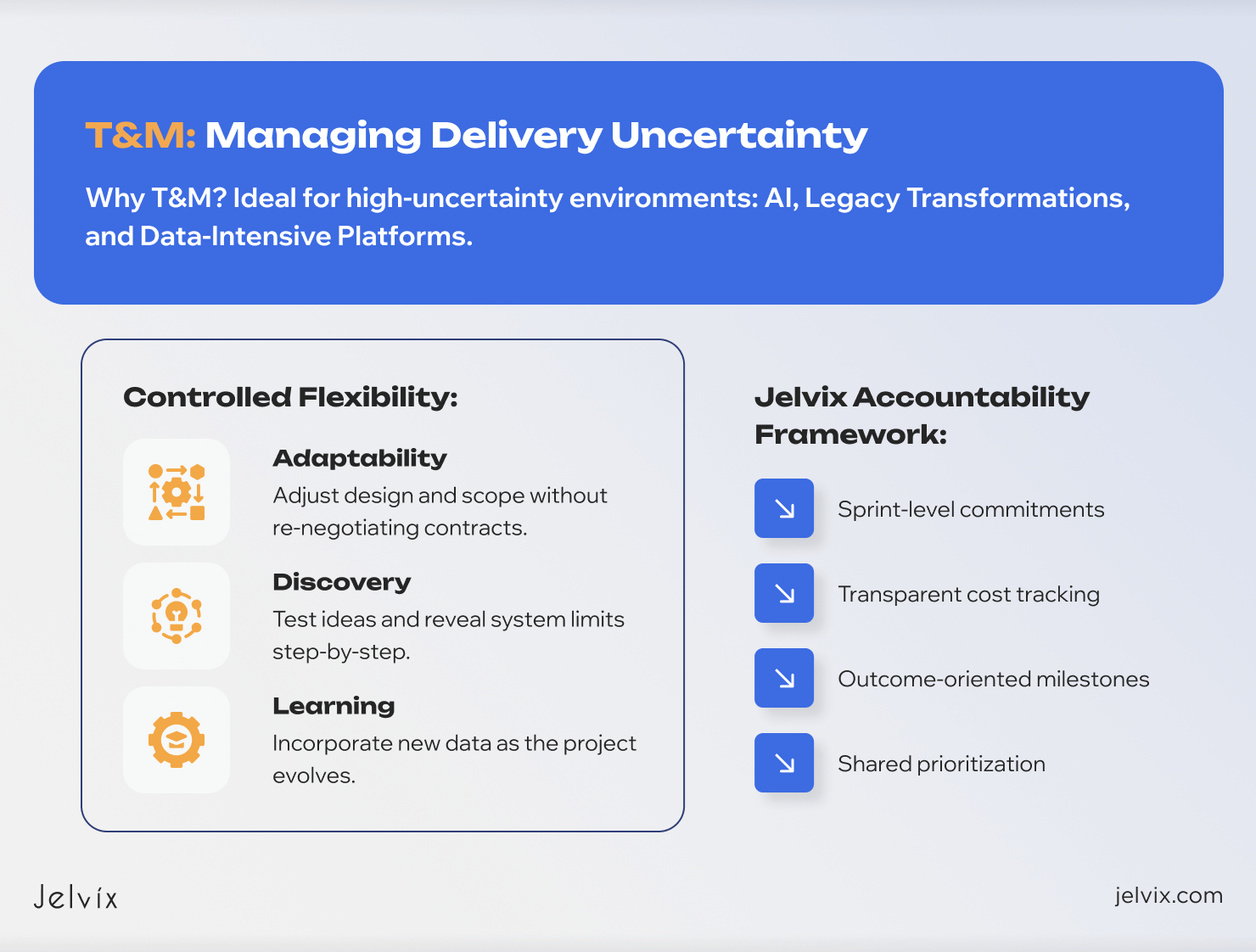 T&M: Managing Delivery Uncertainty

Why T&M? Ideal for high-uncertainty environments: AI, Legacy Transformations, and Data-Intensive Platforms.

Controlled Flexibility:

Adaptability
Adjust design and scope without re-negotiating contracts.

Discovery
Test ideas and reveal system limits step-by-step.

Learning
Incorporate new data as the project evolves.

Jelvix Accountability Framework:

Sprint-level commitments

Transparent cost tracking

Outcome-oriented milestones

Shared prioritization

Jelvix

jelvix.com